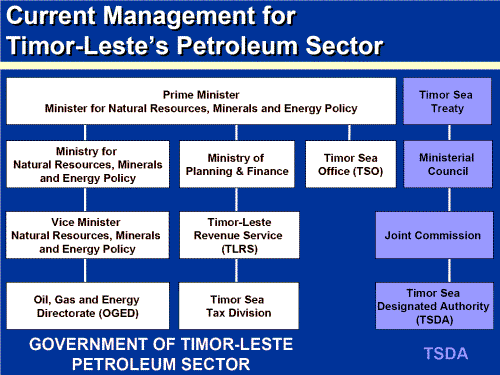 Current Management for Timor-Leste's Petroleum Sector

Prime Minister
Minister for Natural Resources, Minerals and Energy Policy

Timor Sea Treaty

Ministry for Natural Resources, Minerals and Energy Policy

Ministry of Planning & Finance

Timor Sea Office (TSO)

Ministerial Council

Vice Minister Natural Resources, Minerals and Energy Policy

Timor-Leste Revenue Service (TLRS)

Joint Commission

Oil, Gas and Energy Directorate (OGED)

Timor Sea Tax Division

Timor Sea Designated Authority (TSDA)

GOVERNMENT OF TIMOR-LESTE PETROLEUM SECTOR

TSDA